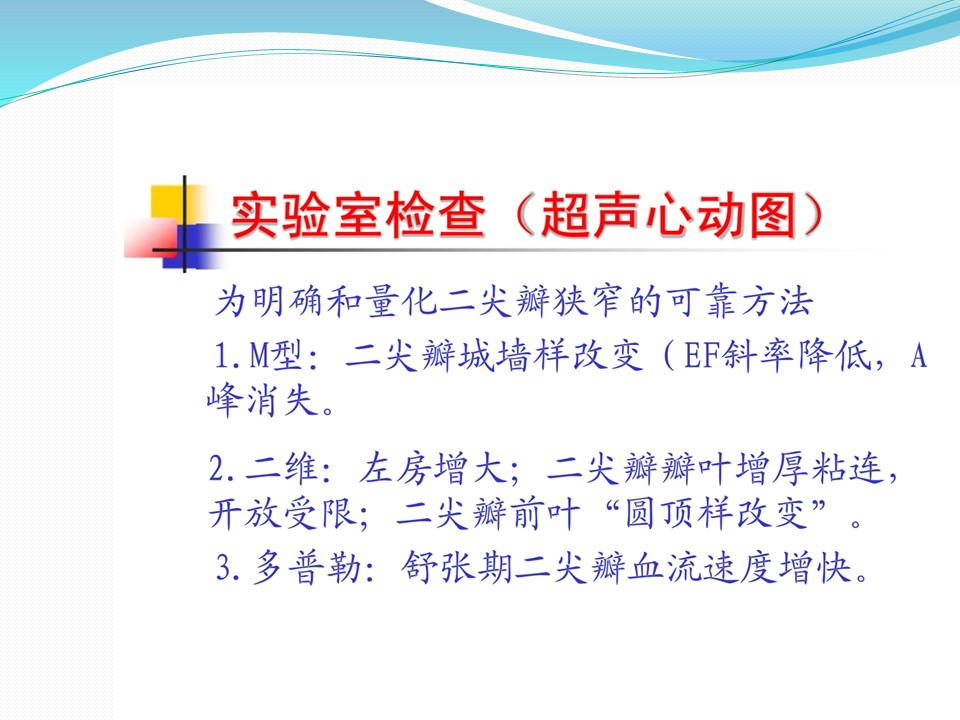 实验室检查（超声心动图）

为明确和量化二尖瓣狭窄的可靠方法

1.M型：二尖瓣城墙样改变（EF斜率降低，A峰消失。

2.二维：左房增大；二尖瓣瓣叶增厚粘连，开放受限；二尖瓣前叶“圆顶样改变”。

3.多普勒：舒张期二尖瓣血流速度增快。